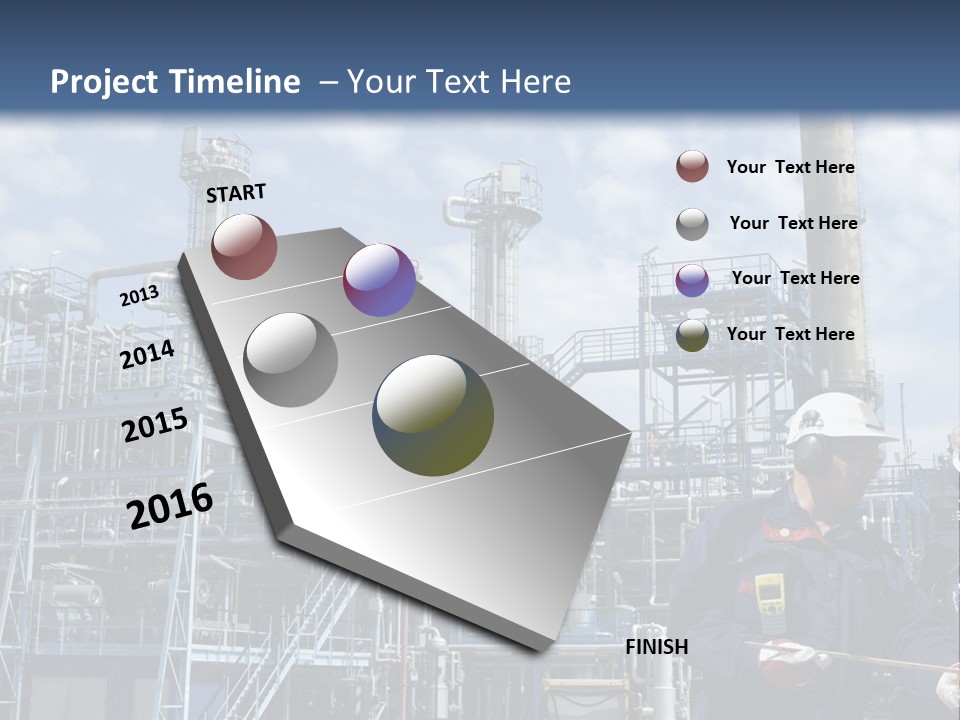 Project Timeline – Your Text Here

START

2013

2014

2015

2016

FINISH

Your Text Here

Your Text Here

Your Text Here

Your Text Here